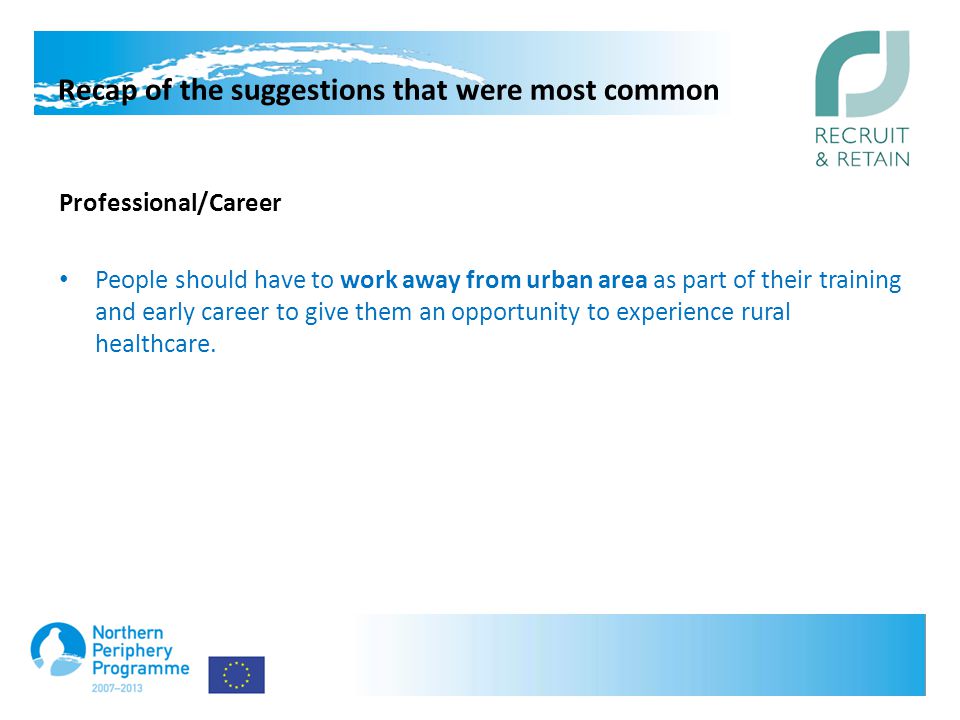 Recap of the suggestions that were most common

RECRUIT & RETAIN

Professional/Career

• People should have to work away from urban area as part of their training and early career to give them an opportunity to experience rural healthcare.

Northern Periphery Programme 2007–2013